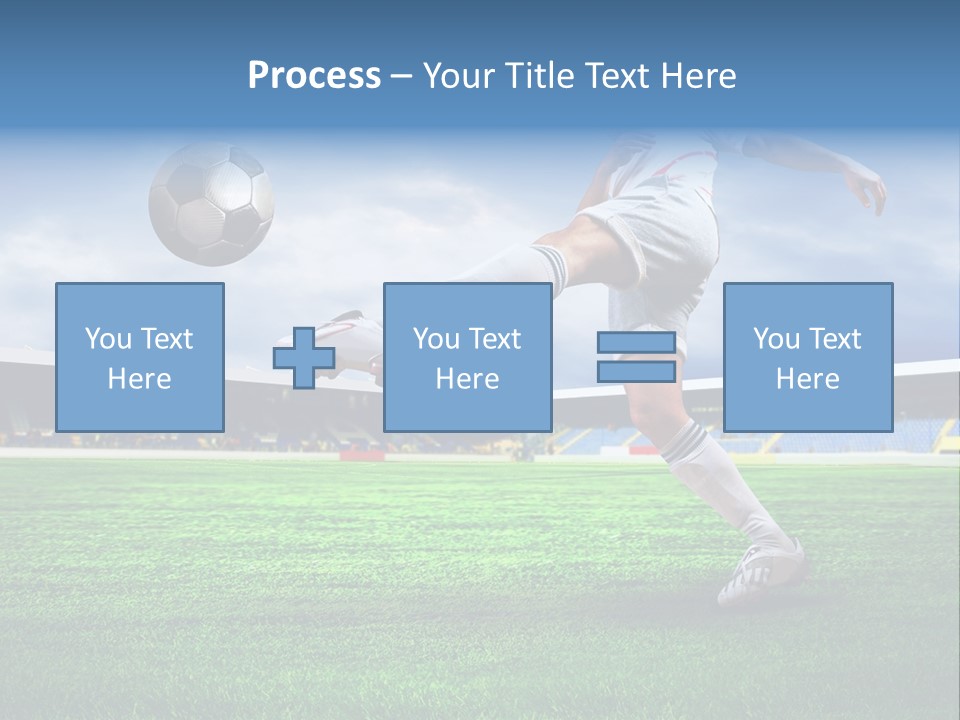 Process – Your Title Text Here

You Text Here

You Text Here

You Text Here